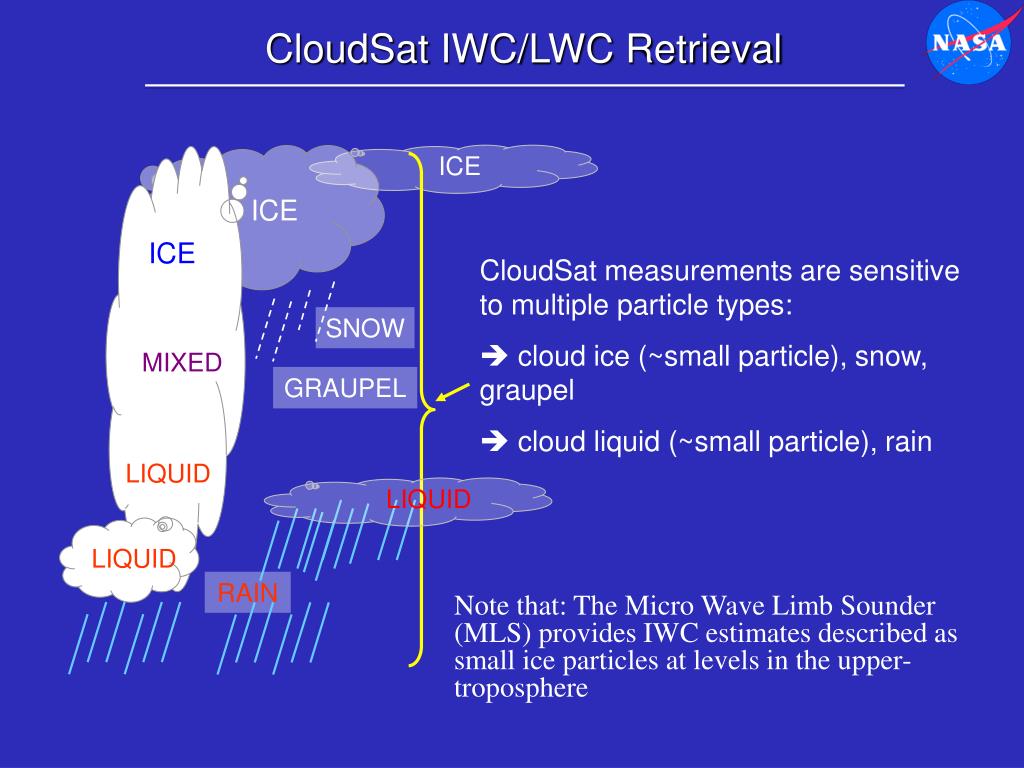 CloudSat IWC/LWC Retrieval

NASA

ICE

ICE

ICE

SNOW

MIXED

GRAUPEL

LIQUID

LIQUID

LIQUID

RAIN

CloudSat measurements are sensitive to multiple particle types:

➔ cloud ice (~small particle), snow, graupel

➔ cloud liquid (~small particle), rain

Note that: The Micro Wave Limb Sounder (MLS) provides IWC estimates described as small ice particles at levels in the upper-troposphere